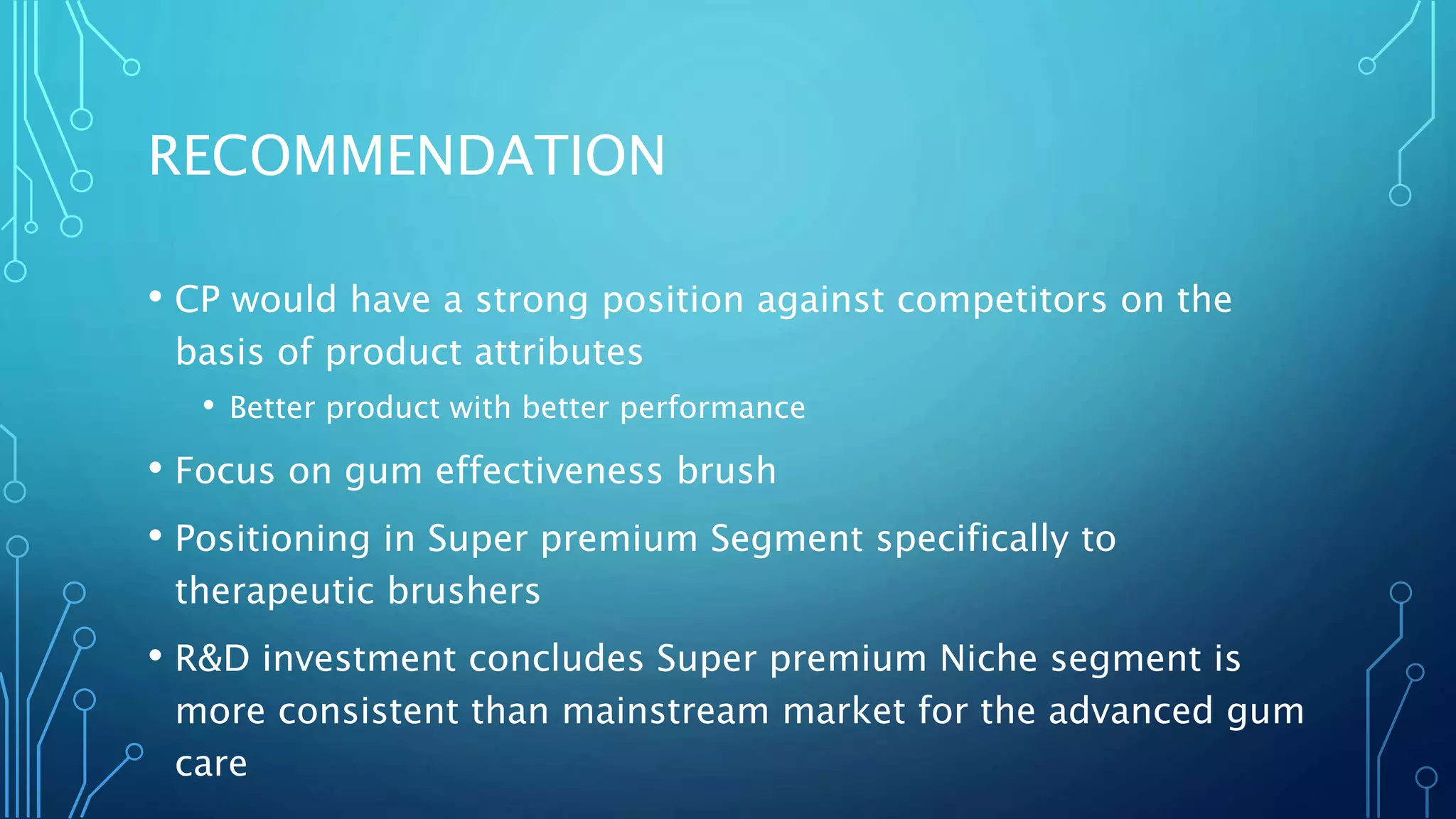 RECOMMENDATION

• CP would have a strong position against competitors on the basis of product attributes

• Better product with better performance

• Focus on gum effectiveness brush

• Positioning in Super premium Segment specifically to therapeutic brushers

• R&D investment concludes Super premium Niche segment is more consistent than mainstream market for the advanced gum care